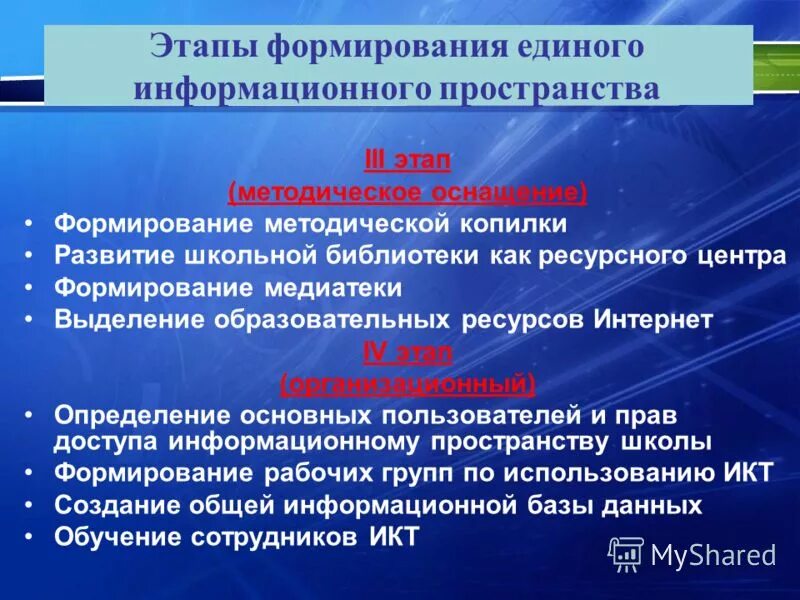 Этапы формирования единого информационного пространства

III этап
(методическое оснащение)

• Формирование методической копилки
• Развитие школьной библиотеки как ресурсного центра
• Формирование медиатеки
• Выделение образовательных ресурсов Интернет

IV этап
(организационный)

• Определение основных пользователей и прав доступа информационному пространству школы
• Формирование рабочих групп по использованию ИКТ
• Создание общей информационной базы данных
• Обучение сотрудников ИКТ

MyShared